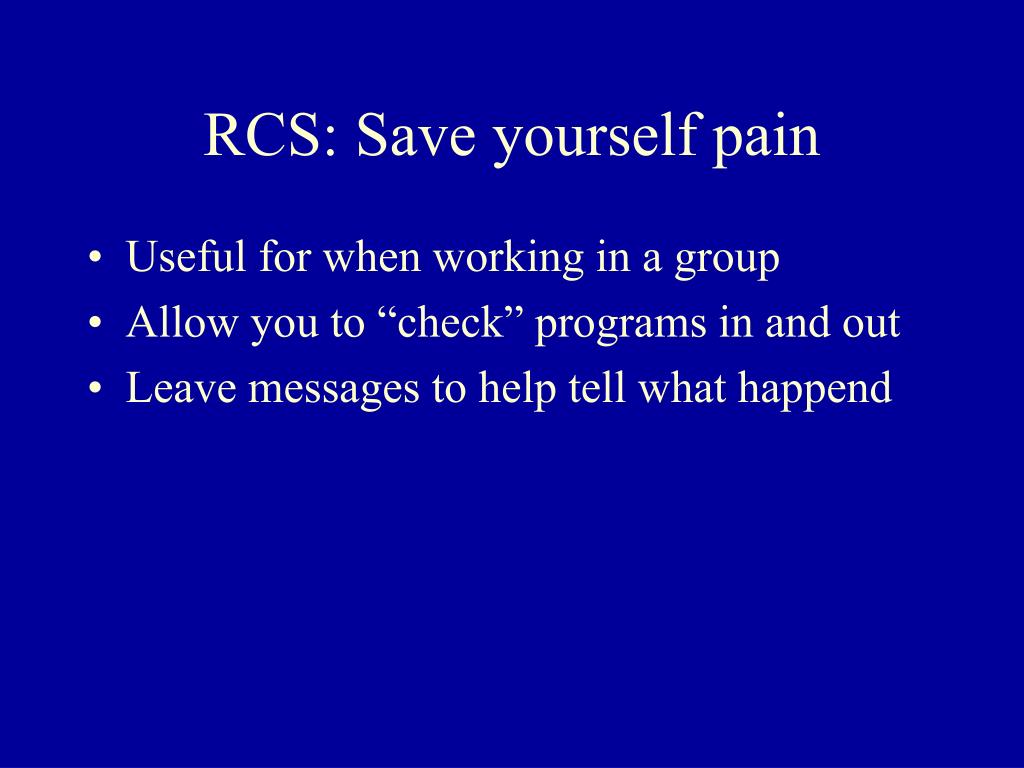 RCS: Save yourself pain

• Useful for when working in a group
• Allow you to “check” programs in and out
• Leave messages to help tell what happend